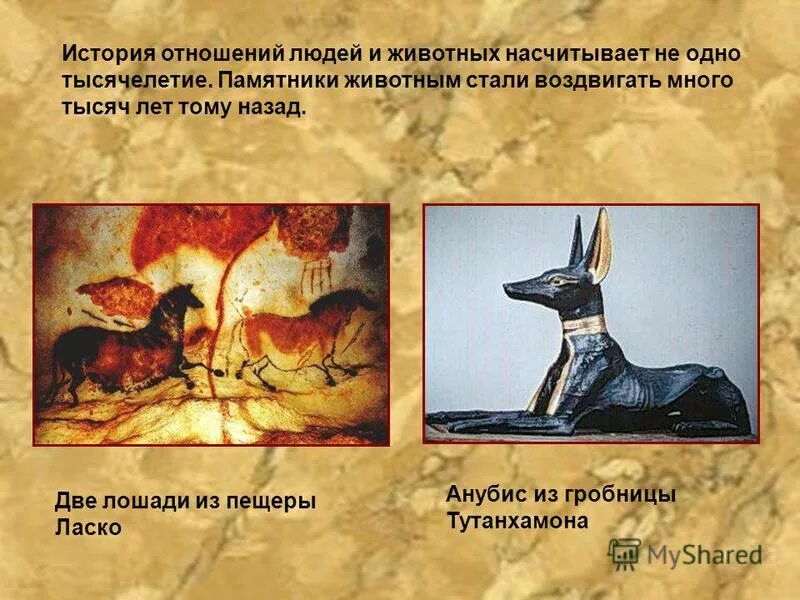 История отношений людей и животных насчитывает не одно тысячелетие. Памятники животным стали воздвигать много тысяч лет тому назад.

Две лошади из пещеры Ласко

Анубис из гробницы Тутанхамона

MyShared